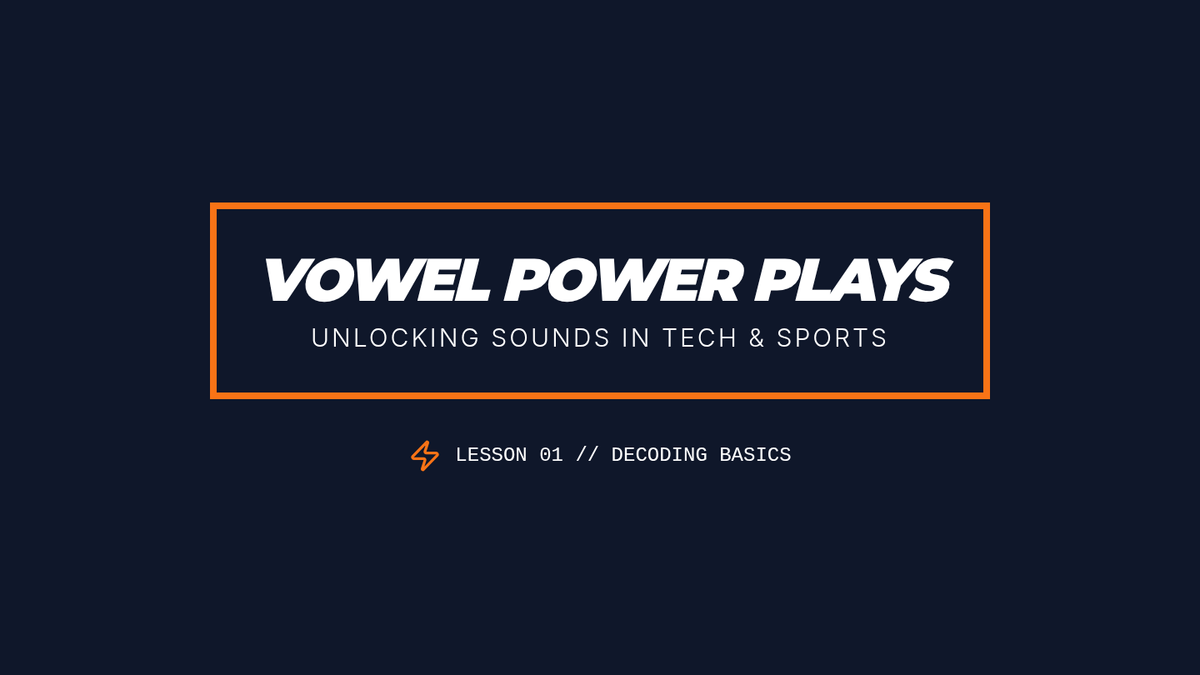 VOWEL POWER PLAYS

UNLOCKING SOUNDS IN TECH & SPORTS

LESSON 01 // DECODING BASICS